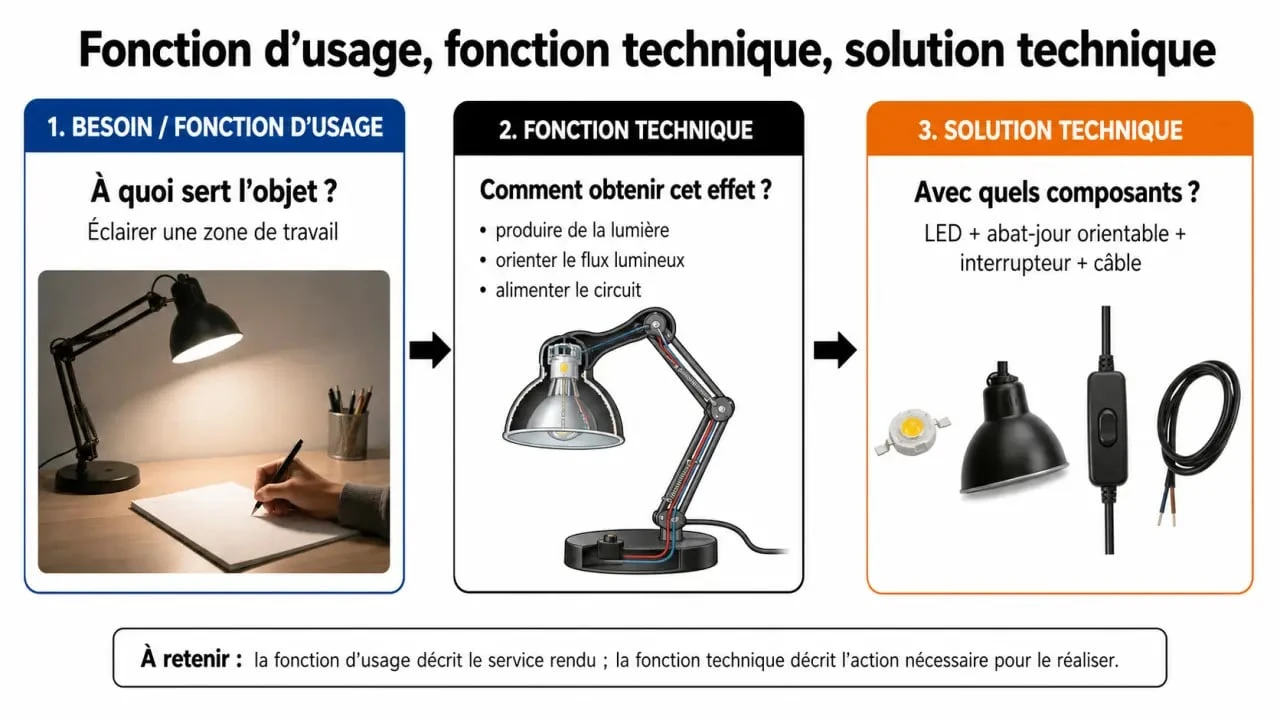 Fonction d'usage, fonction technique, solution technique

1. BESOIN / FONCTION D'USAGE

À quoi sert l'objet ?

Éclairer une zone de travail

2. FONCTION TECHNIQUE

Comment obtenir cet effet ?

• produire de la lumière
• orienter le flux lumineux
• alimenter le circuit

3. SOLUTION TECHNIQUE

Avec quels composants ?

LED + abat-jour orientable + interrupteur + câble

À retenir : la fonction d'usage décrit le service rendu ; la fonction technique décrit l'action nécessaire pour le réaliser.